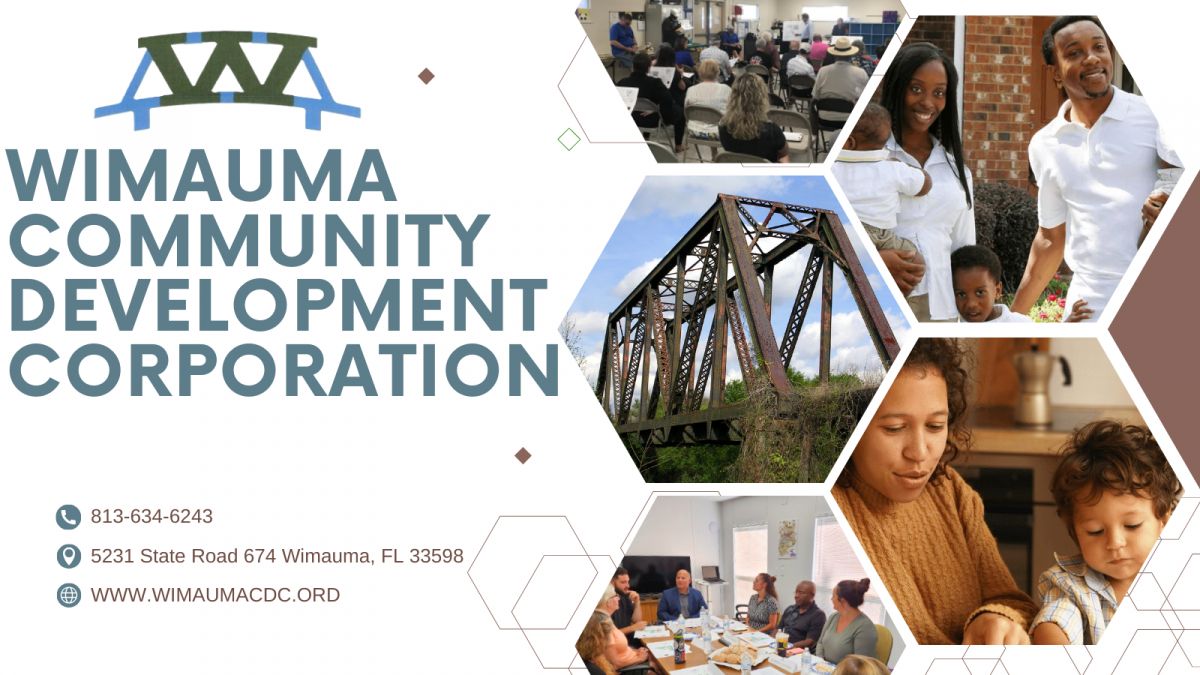 W

WIMAUMA COMMUNITY DEVELOPMENT CORPORATION

813-634-6243

5231 State Road 674 Wimauma, FL 33598

WWW.WIMAUMACDC.ORD